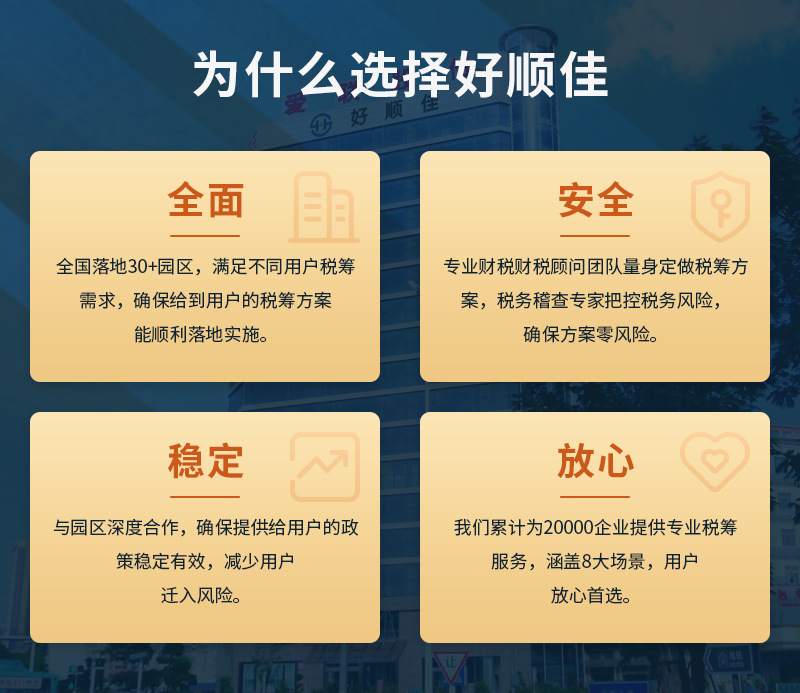 为什么选择好顺佳

好顺佳

全面

全国落地30+园区，满足不同用户税筹需求，确保给到用户的税筹方案能顺利落地实施。

安全

专业财税财税顾问团队量身定做税筹方案，税务稽查专家把控税务风险，确保方案零风险。

稳定

与园区深度合作，确保提供给用户的政策稳定有效，减少用户迁入风险。

放心

我们累计为20000企业提供专业税筹服务，涵盖8大场景，用户放心首选。